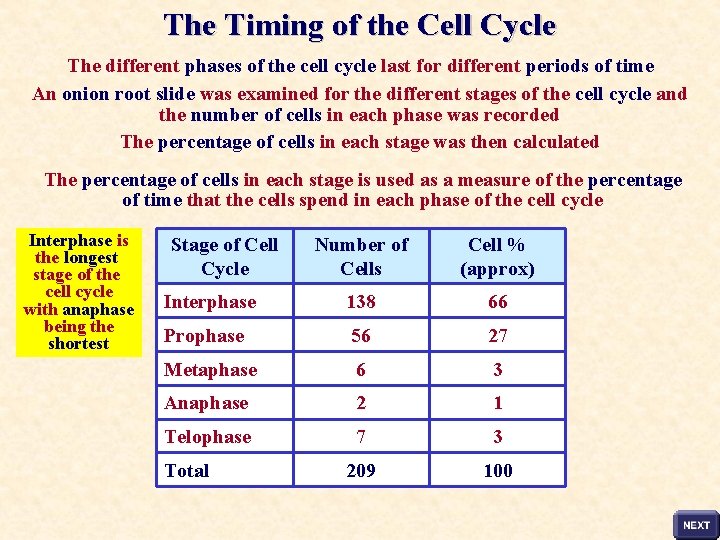 The Timing of the Cell Cycle

The different phases of the cell cycle last for different periods of time

An onion root slide was examined for the different stages of the cell cycle and the number of cells in each phase was recorded

The percentage of cells in each stage was then calculated

The percentage of cells in each stage is used as a measure of the percentage of time that the cells spend in each phase of the cell cycle

Interphase is the longest stage of the cell cycle with anaphase being the shortest

| Stage of Cell Cycle | Number of Cells | Cell % (approx) |
|---|---|---|
| Interphase | 138 | 66 |
| Prophase | 56 | 27 |
| Metaphase | 6 | 3 |
| Anaphase | 2 | 1 |
| Telophase | 7 | 3 |
| Total | 209 | 100 |

NEXT